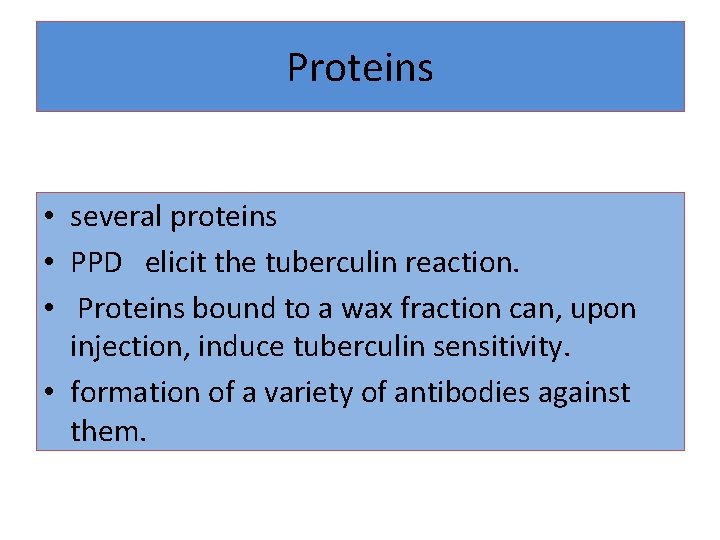 Proteins

• several proteins
• PPD elicit the tuberculin reaction.
• Proteins bound to a wax fraction can, upon injection, induce tuberculin sensitivity.
• formation of a variety of antibodies against them.